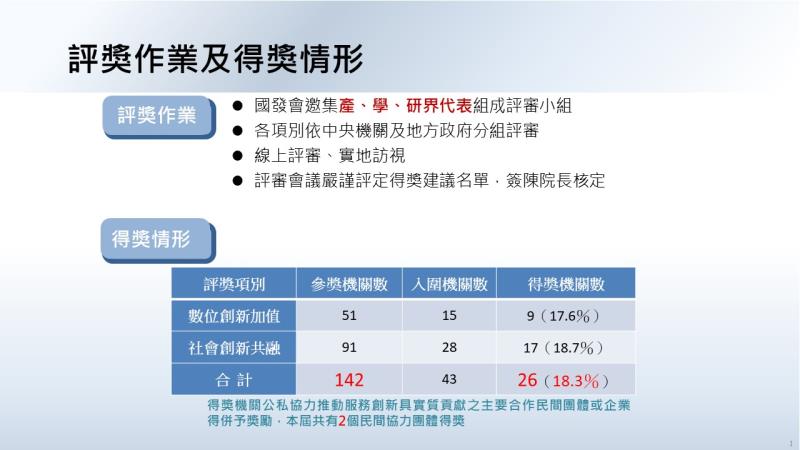 評獎作業及得獎情形

評獎作業

● 國發會邀集產、學、研界代表組成評審小組
● 各項別依中央機關及地方政府分組評審
● 線上評審、實地訪視
● 評審會議嚴謹評定得獎建議名單，簽陳院長核定

得獎情形

| 評獎項別 | 參獎機關數 | 入圍機關數 | 得獎機關數 |
|---|---|---|---|
| 數位創新加值 | 51 | 15 | 9（17.6%） |
| 社會創新共融 | 91 | 28 | 17（18.7%） |
| 合 計 | 142 | 43 | 26（18.3%） |

得獎機關公私協力推動服務創新具實質貢獻之主要合作民間團體或企業得併予獎勵，本屆共有2個民間協力團體得獎

1